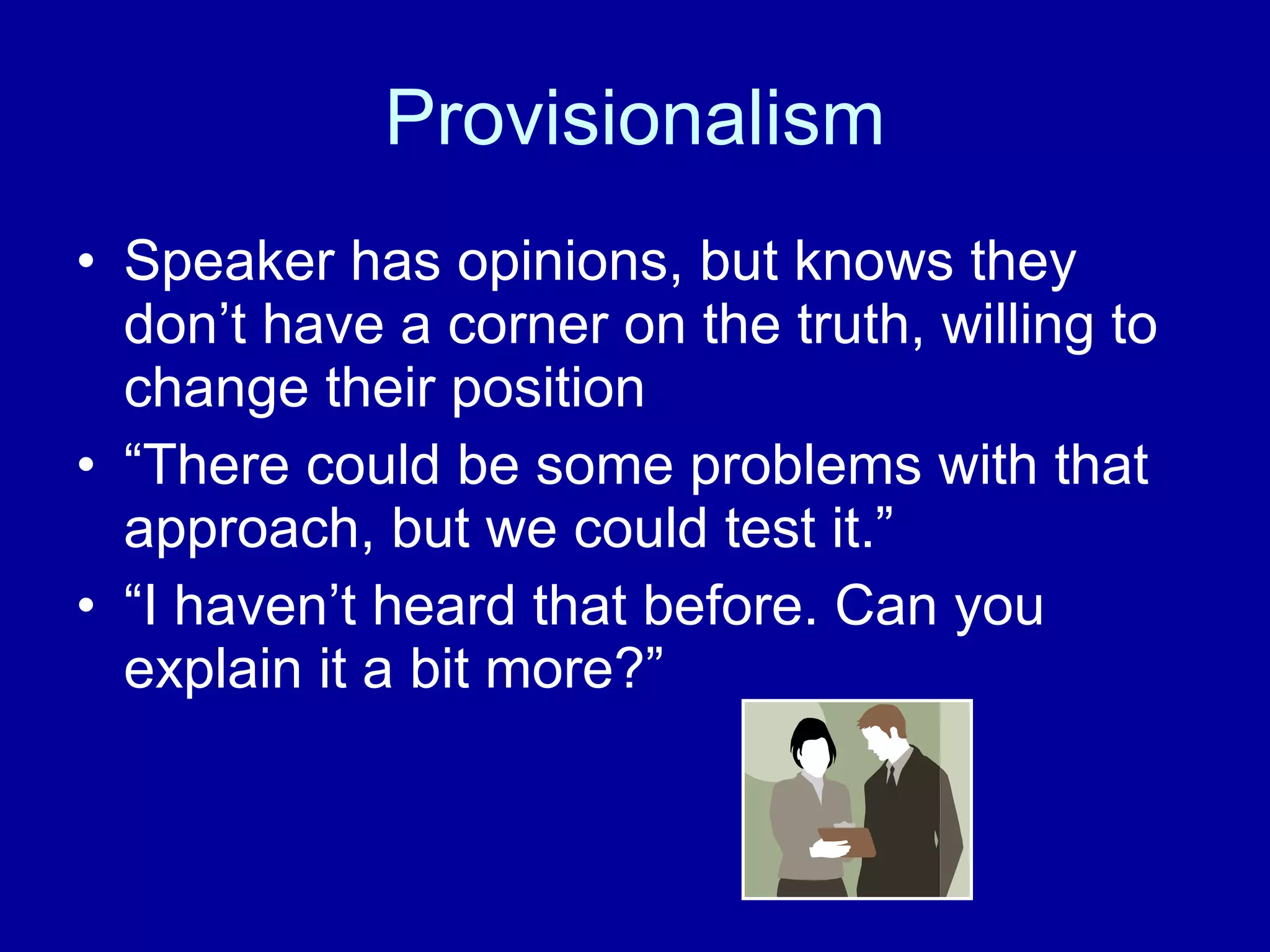 Provisionalism

• Speaker has opinions, but knows they don’t have a corner on the truth, willing to change their position
• “There could be some problems with that approach, but we could test it.”
• “I haven’t heard that before. Can you explain it a bit more?”